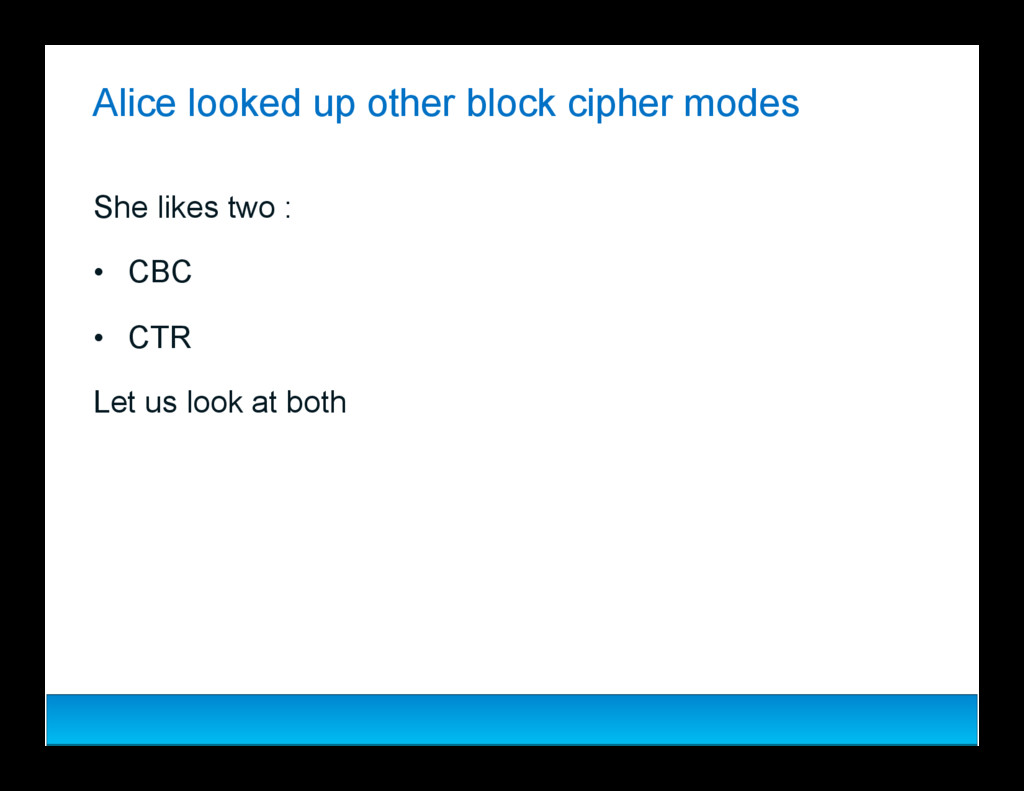 Alice looked up other block cipher modes

She likes two :

• CBC

• CTR

Let us look at both